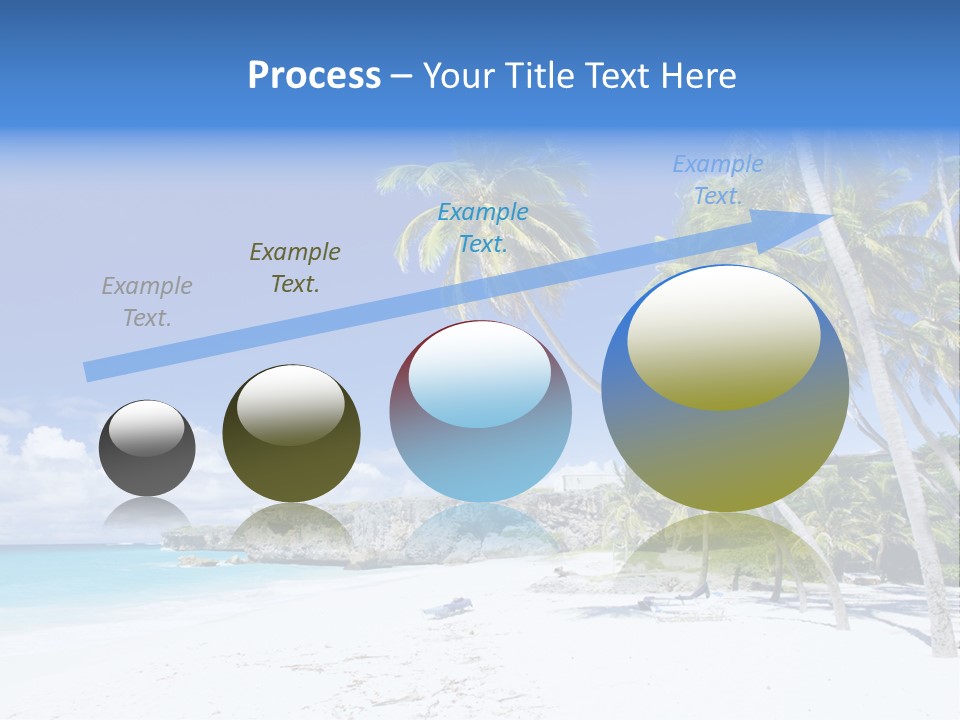 Process – Your Title Text Here

Example Text.

Example Text.

Example Text.

Example Text.